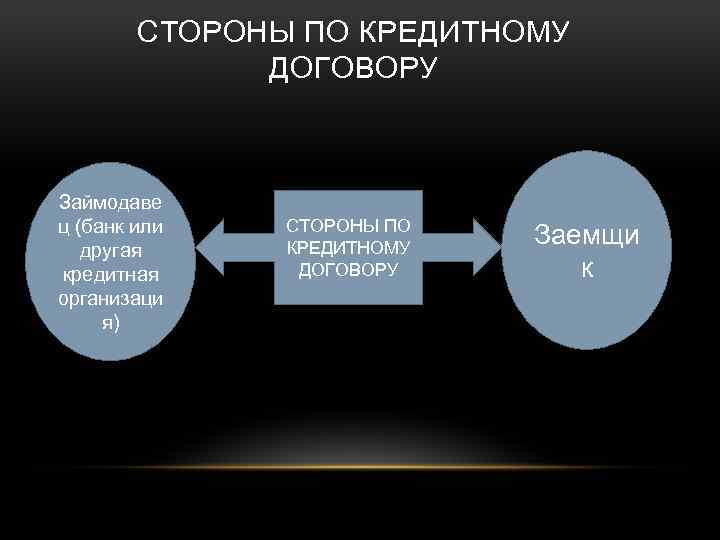 СТОРОНЫ ПО КРЕДИТНОМУ ДОГОВОРУ

Займодавец (банк или другая кредитная организация)

СТОРОНЫ ПО КРЕДИТНОМУ ДОГОВОРУ

Заемщик